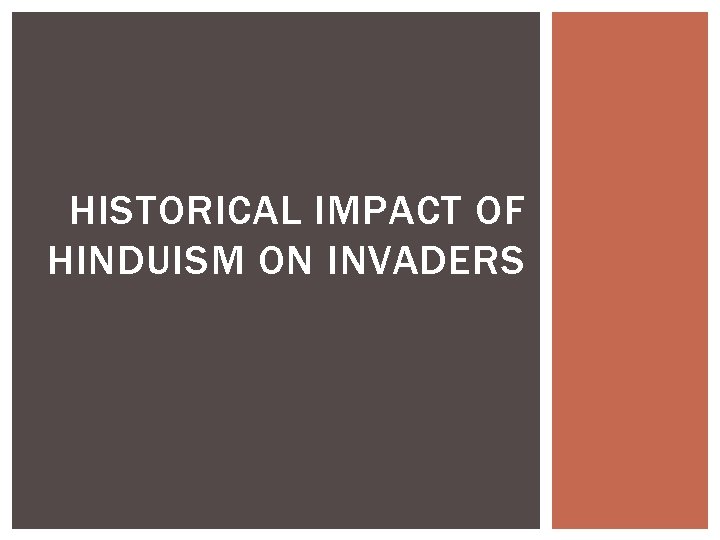 HISTORICAL IMPACT OF HINDUISM ON INVADERS